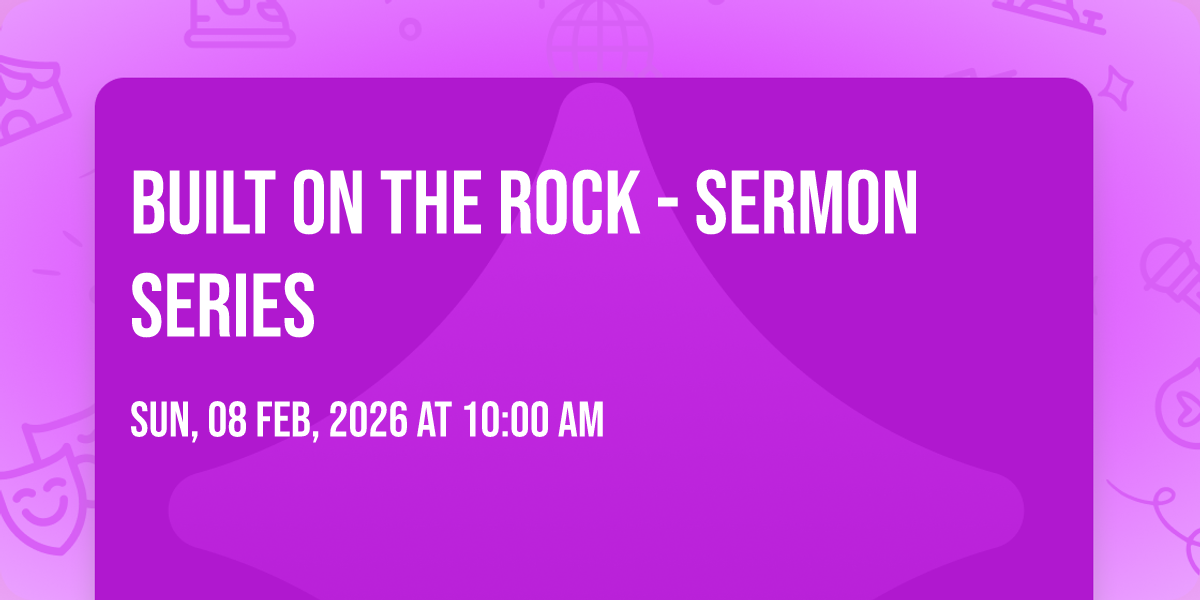 BUILT ON THE ROCK - SERMON SERIES

SUN, 08 FEB, 2026 AT 10:00 AM